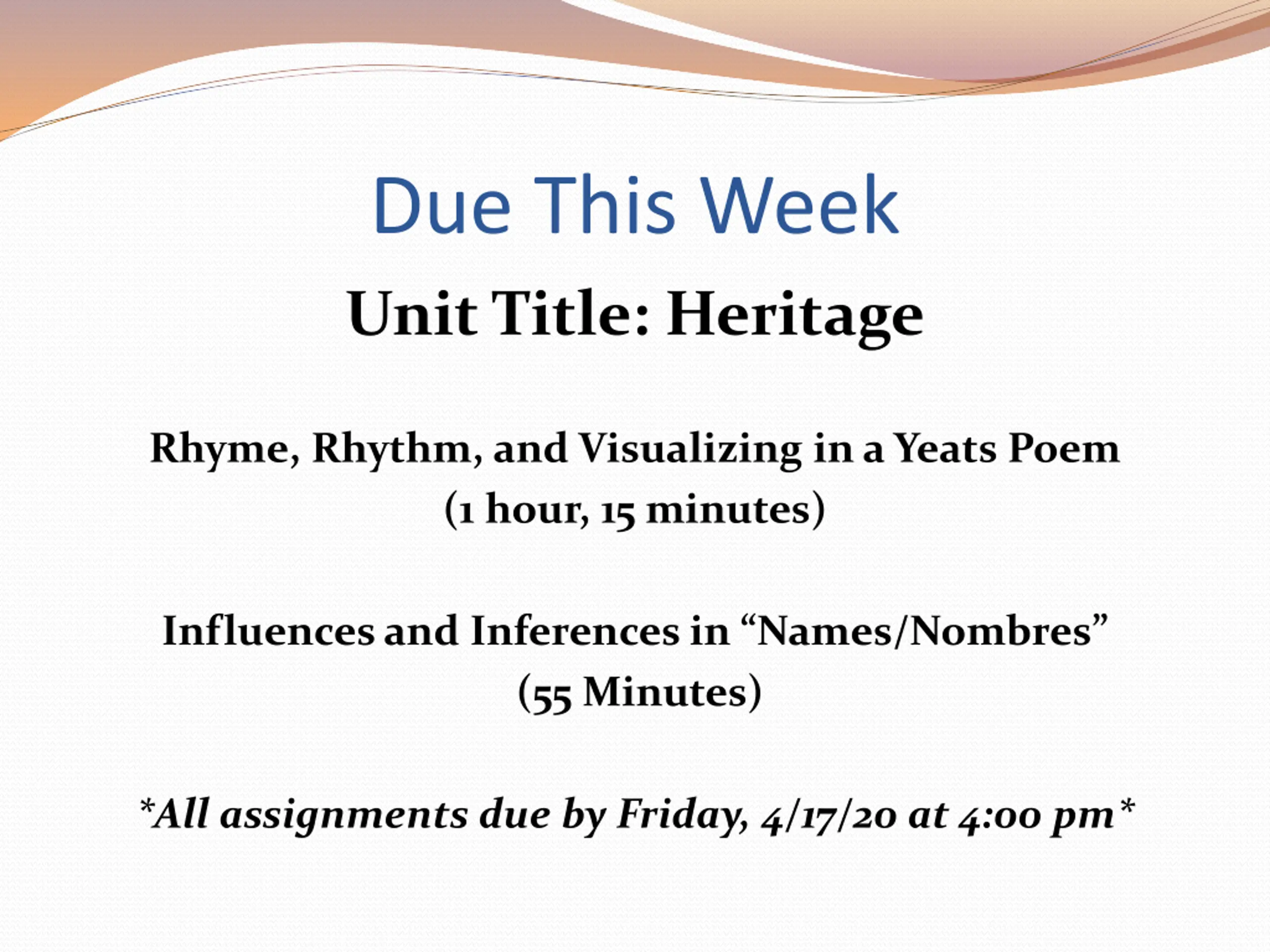 Due This Week

Unit Title: Heritage

Rhyme, Rhythm, and Visualizing in a Yeats Poem
(1 hour, 15 minutes)

Influences and Inferences in “Names/Nombres”
(55 Minutes)

*All assignments due by Friday, 4/17/20 at 4:00 pm*